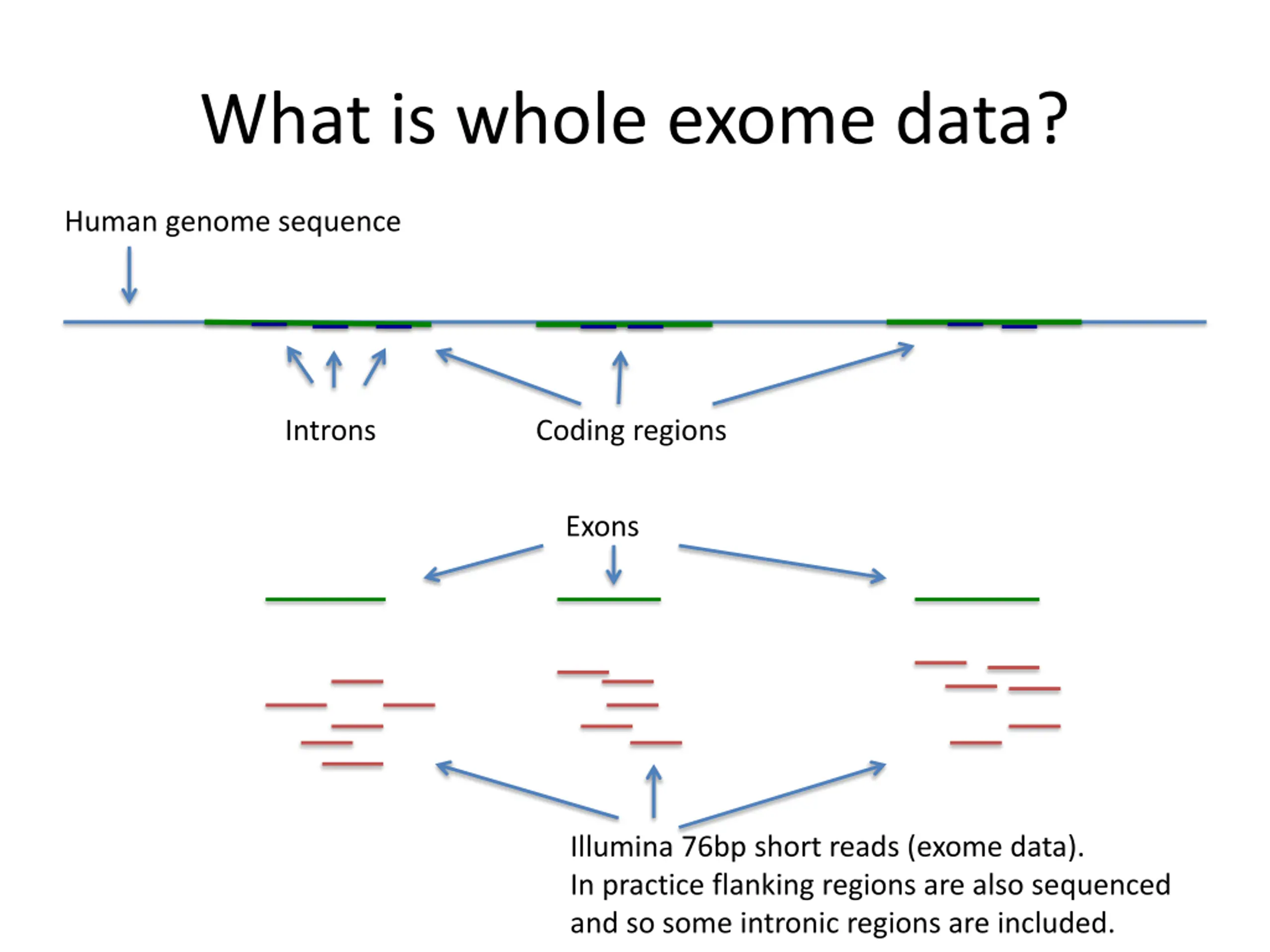 What is whole exome data?

Human genome sequence

Introns

Coding regions

Exons

Illumina 76bp short reads (exome data).
In practice flanking regions are also sequenced and so some intronic regions are included.